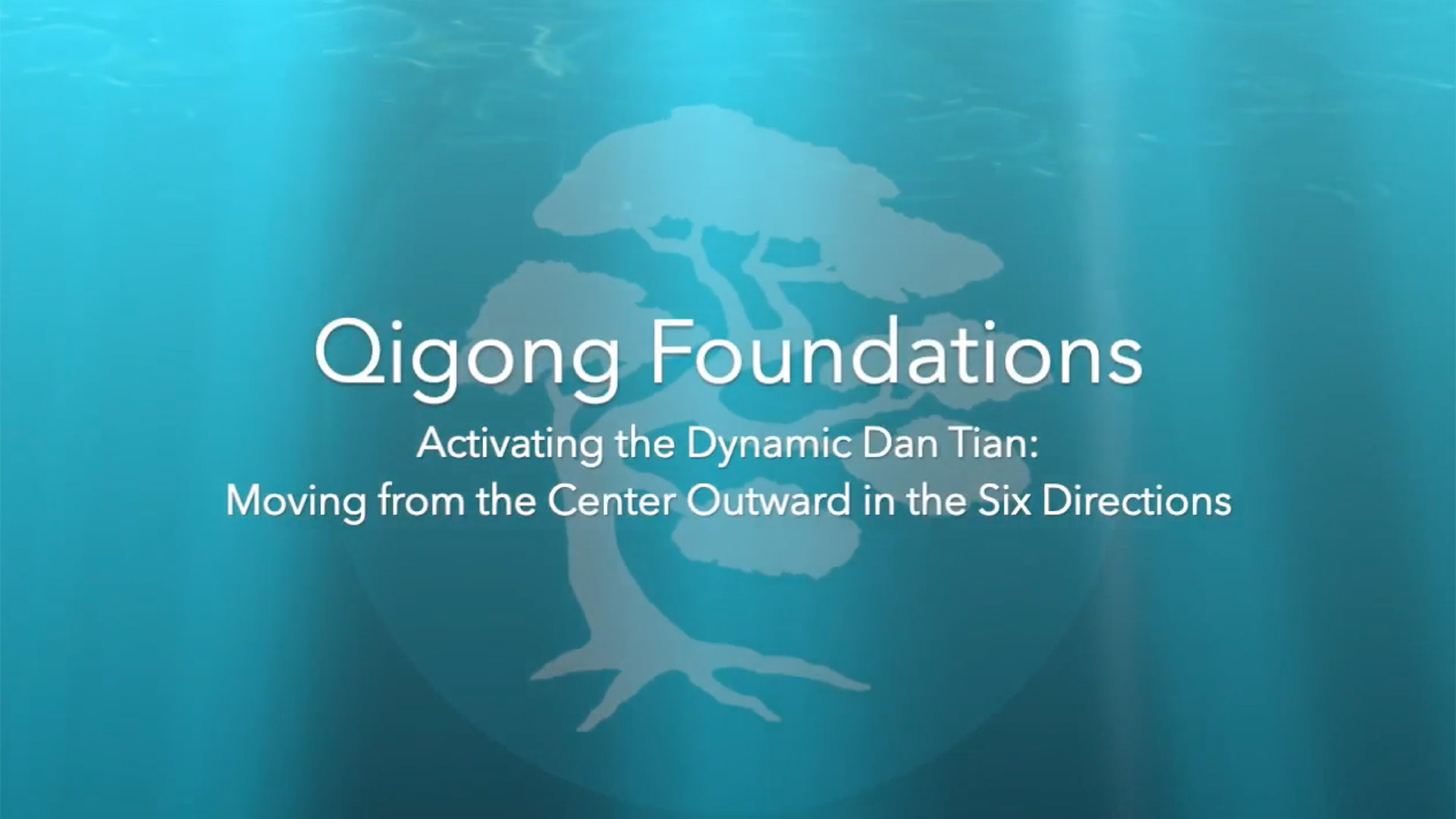 Qigong Foundations

Activating the Dynamic Dan Tian:
Moving from the Center Outward in the Six Directions